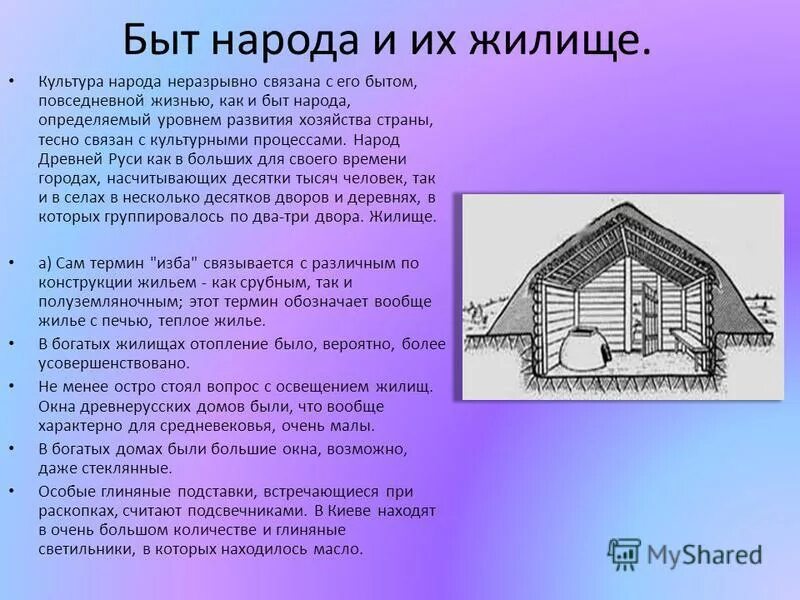 Быт народа и их жилище.

• Культура народа неразрывно связана с его бытом, повседневной жизнью, как и быт народа, определяемый уровнем развития хозяйства страны, тесно связан с культурными процессами. Народ Древней Руси как в больших для своего времени городах, насчитывающих десятки тысяч человек, так и в селах в несколько десятков дворов и деревнях, в которых группировалось по два-три двора. Жилище.

• а) Сам термин "изба" связывается с различным по конструкции жильем - как срубным, так и полуземляночным; этот термин обозначает вообще жилье с печью, теплое жилье.

• В богатых жилищах отопление было, вероятно, более усовершенствовано.

• Не менее остро стоял вопрос с освещением жилищ. Окна древнерусских домов были, что вообще характерно для средневековья, очень малы.

• В богатых домах были большие окна, возможно, даже стеклянные.

• Особые глиняные подставки, встречающиеся при раскопках, считают подсвечниками. В Киеве находят в очень большом количестве и глиняные светильники, в которых находилось масло.

MyShared